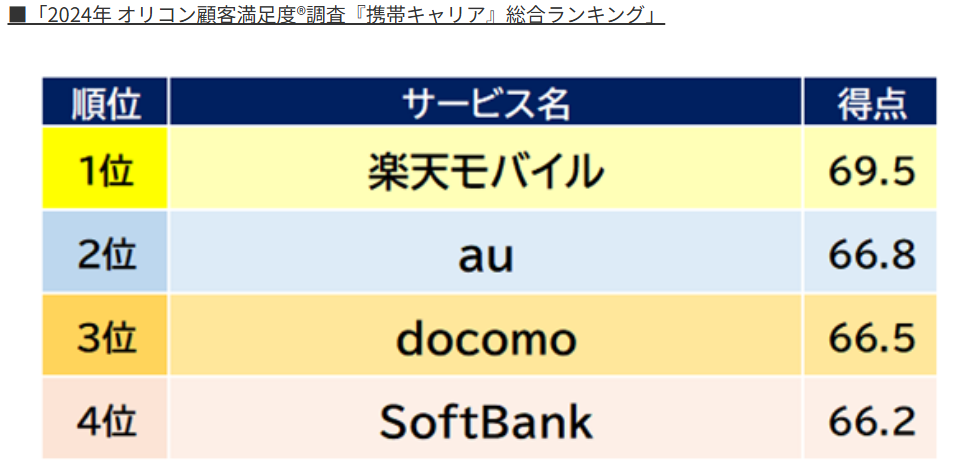 ■「2024年 オリコン顧客満足度®調査『携帯キャリア』総合ランキング」

| 順位 | サービス名 | 得点 |
|---|---|---|
| 1位 | 楽天モバイル | 69.5 |
| 2位 | au | 66.8 |
| 3位 | docomo | 66.5 |
| 4位 | SoftBank | 66.2 |